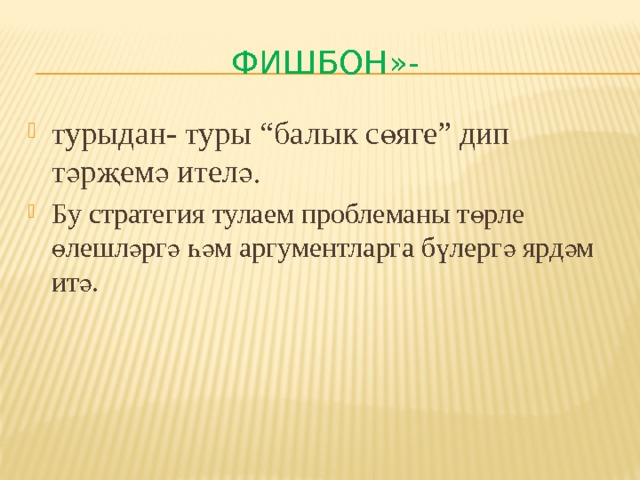 ФИШБОН»-

турыдан- туры “балык сөяге” дип тәрҗемә ителә.

Бу стратегия тулаем проблеманы төрле өлешләргә һәм аргументларга бүлергә ярдәм итә.